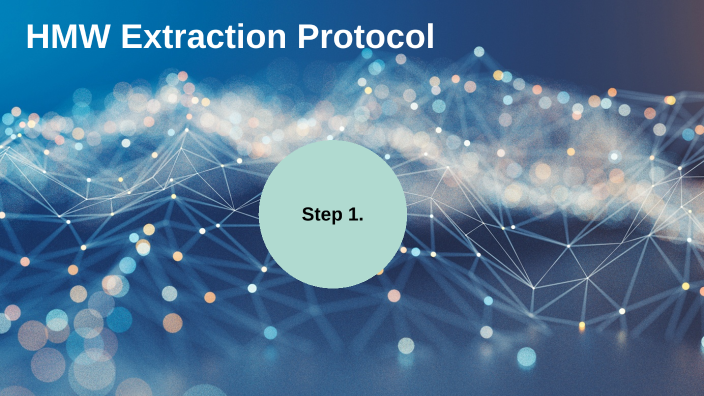 HMW Extraction Protocol

Step 1.